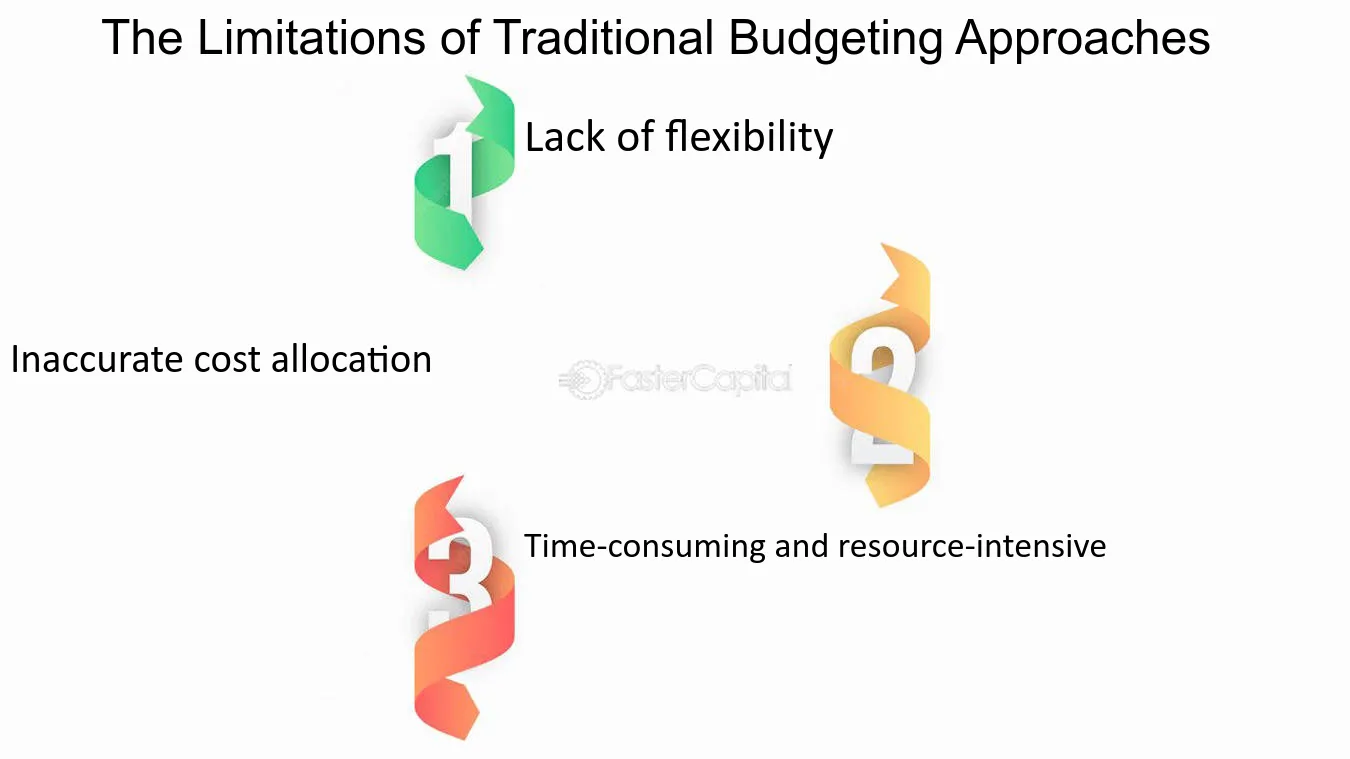 The Limitations of Traditional Budgeting Approaches

1

Lack of flexibility

Inaccurate cost allocation

FasterCapital

2

3

Time-consuming and resource-intensive